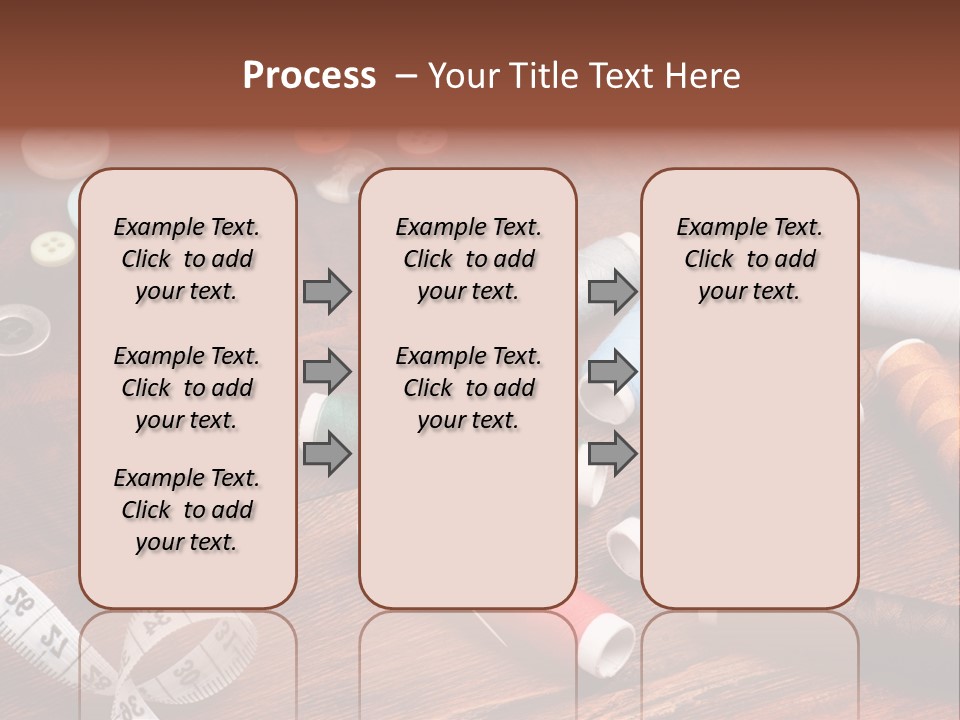 Process – Your Title Text Here

Example Text. Click to add your text.

Example Text. Click to add your text.

Example Text. Click to add your text.

Example Text. Click to add your text.

Example Text. Click to add your text.

Example Text. Click to add your text.